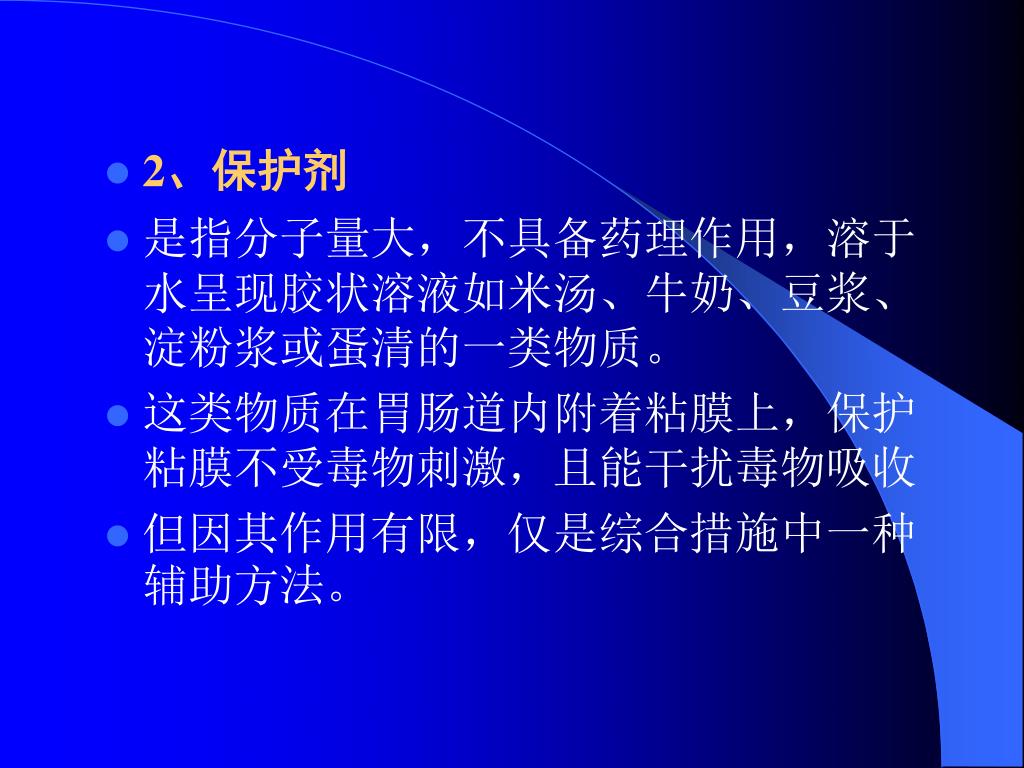 2、保护剂

是指分子量大，不具备药理作用，溶于水呈现胶状溶液如米汤、牛奶、豆浆、淀粉浆或蛋清的一类物质。

这类物质在胃肠道内附着粘膜上，保护粘膜不受毒物刺激，且能干扰毒物吸收

但因其作用有限，仅是综合措施中一种辅助方法。